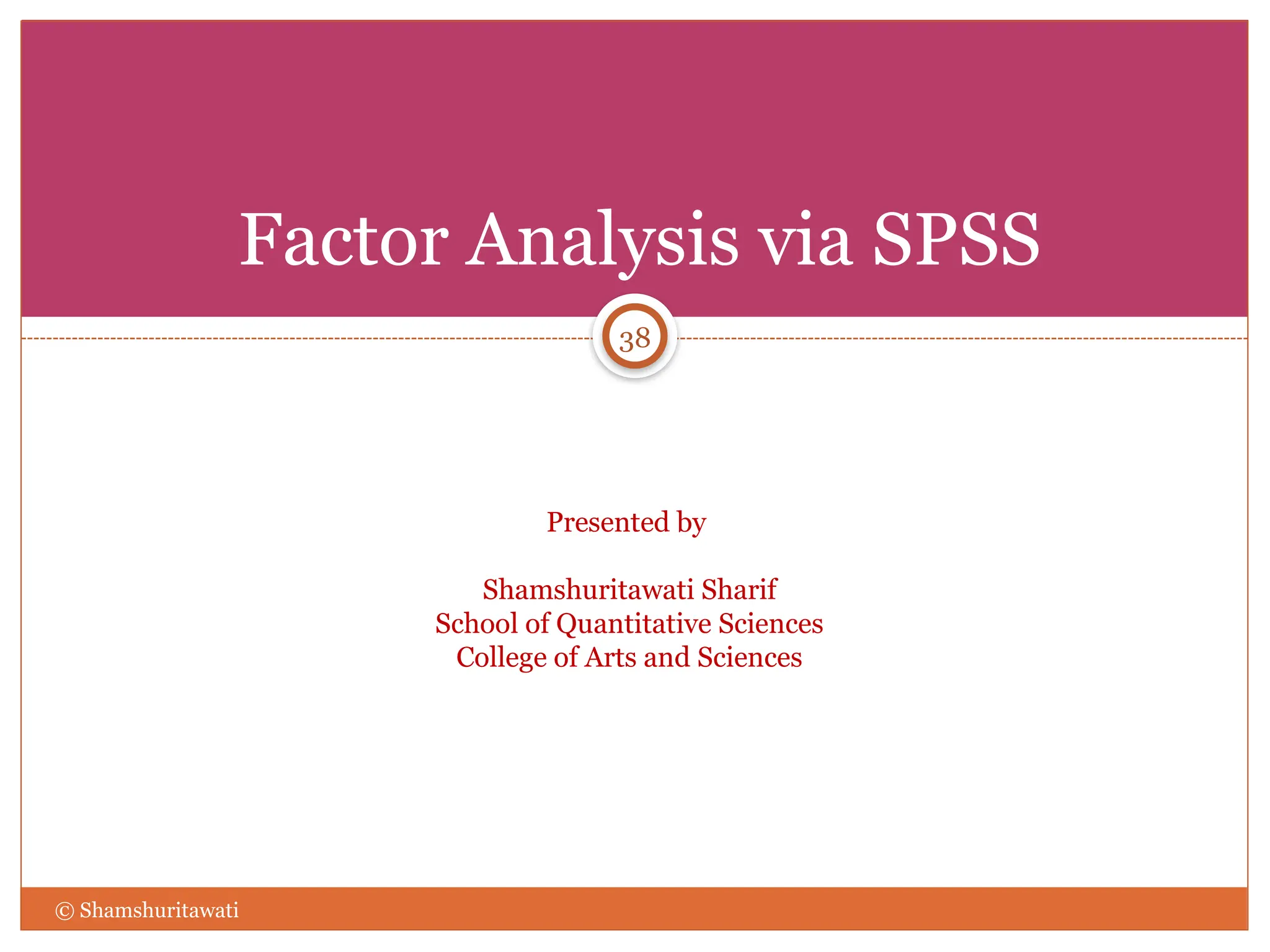 Factor Analysis via SPSS

38

Presented by

Shamshuritawati Sharif
School of Quantitative Sciences
College of Arts and Sciences

© Shamshuritawati